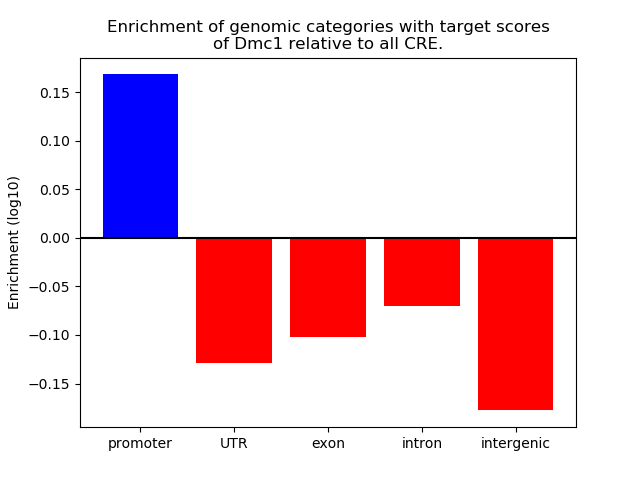 Enrichment of genomic categories with target scores of Dmc1 relative to all CRE.

Enrichment (log10)

0.15
0.10
0.05
0.00
−0.05
−0.10
−0.15

promoter
UTR
exon
intron
intergenic